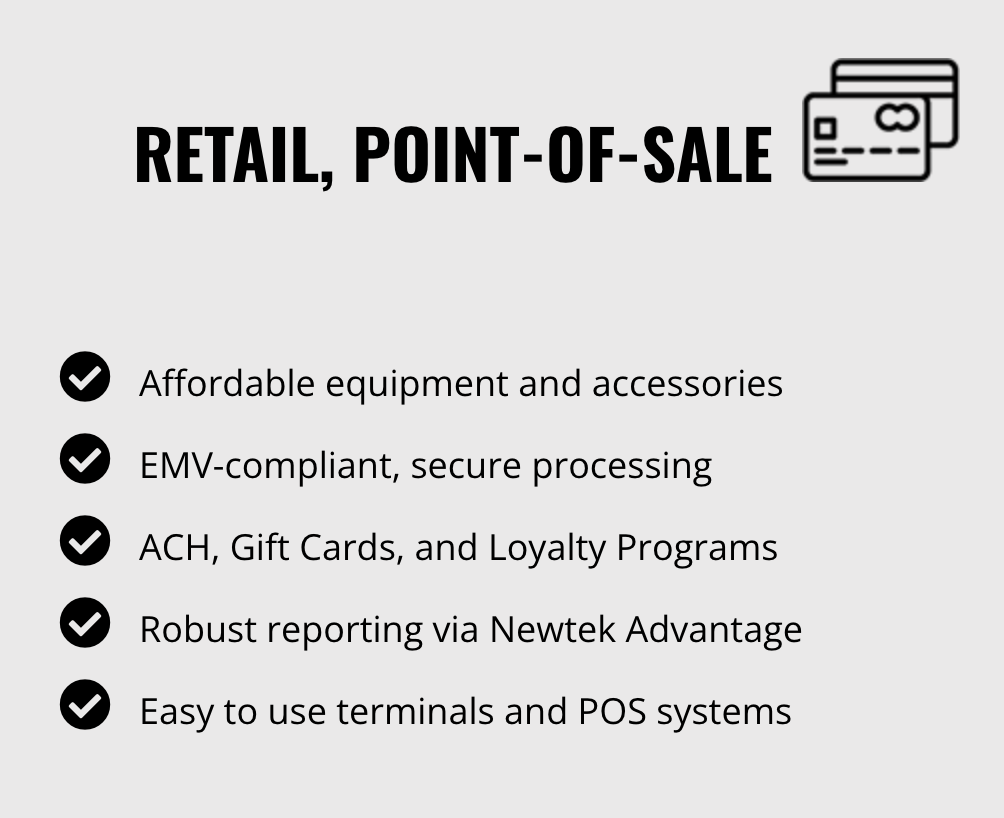 RETAIL, POINT-OF-SALE

Affordable equipment and accessories

EMV-compliant, secure processing

ACH, Gift Cards, and Loyalty Programs

Robust reporting via Newtek Advantage

Easy to use terminals and POS systems